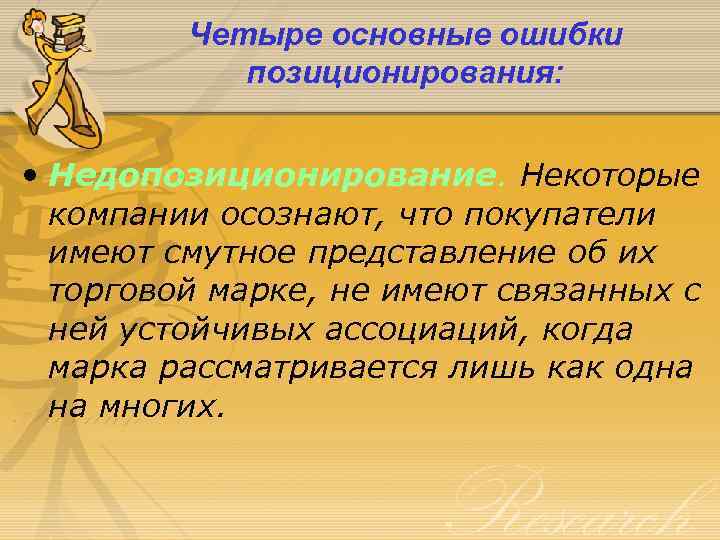 Четыре основные ошибки позиционирования:

• Недопозиционирование. Некоторые компании осознают, что покупатели имеют смутное представление об их торговой марке, не имеют связанных с ней устойчивых ассоциаций, когда марка рассматривается лишь как одна на многих.

Research